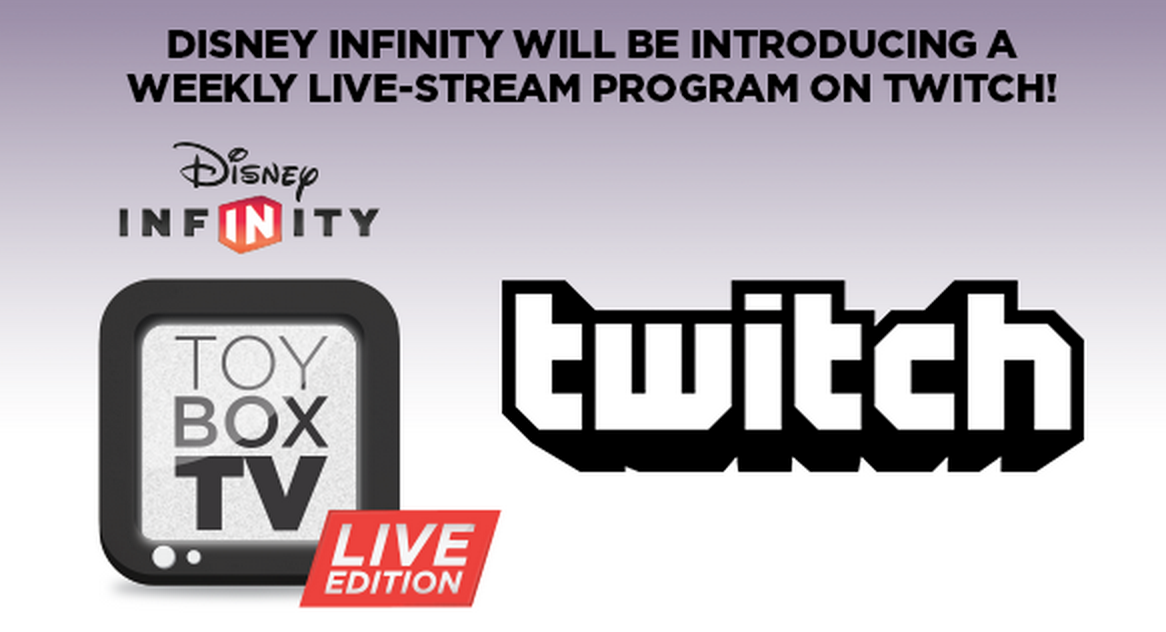 DISNEY INFINITY WILL BE INTRODUCING A WEEKLY LIVE-STREAM PROGRAM ON TWITCH!

Disney
INFINITY

TOY
BOX
TV
LIVE
EDITION

twitch